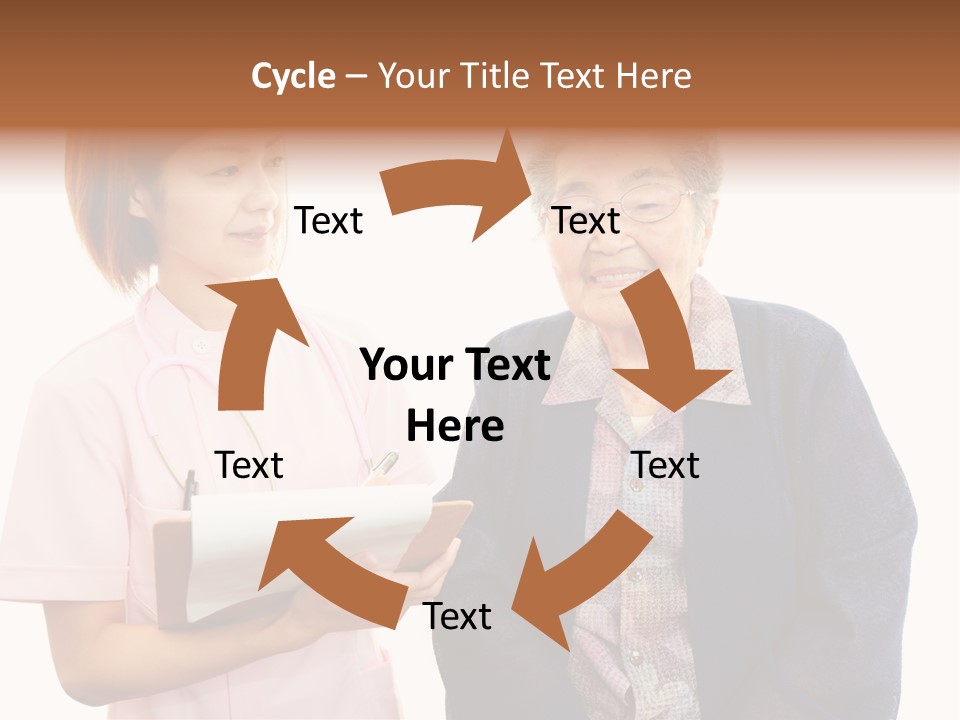 Cycle – Your Title Text Here

Text

Text

Your Text Here

Text

Text

Text